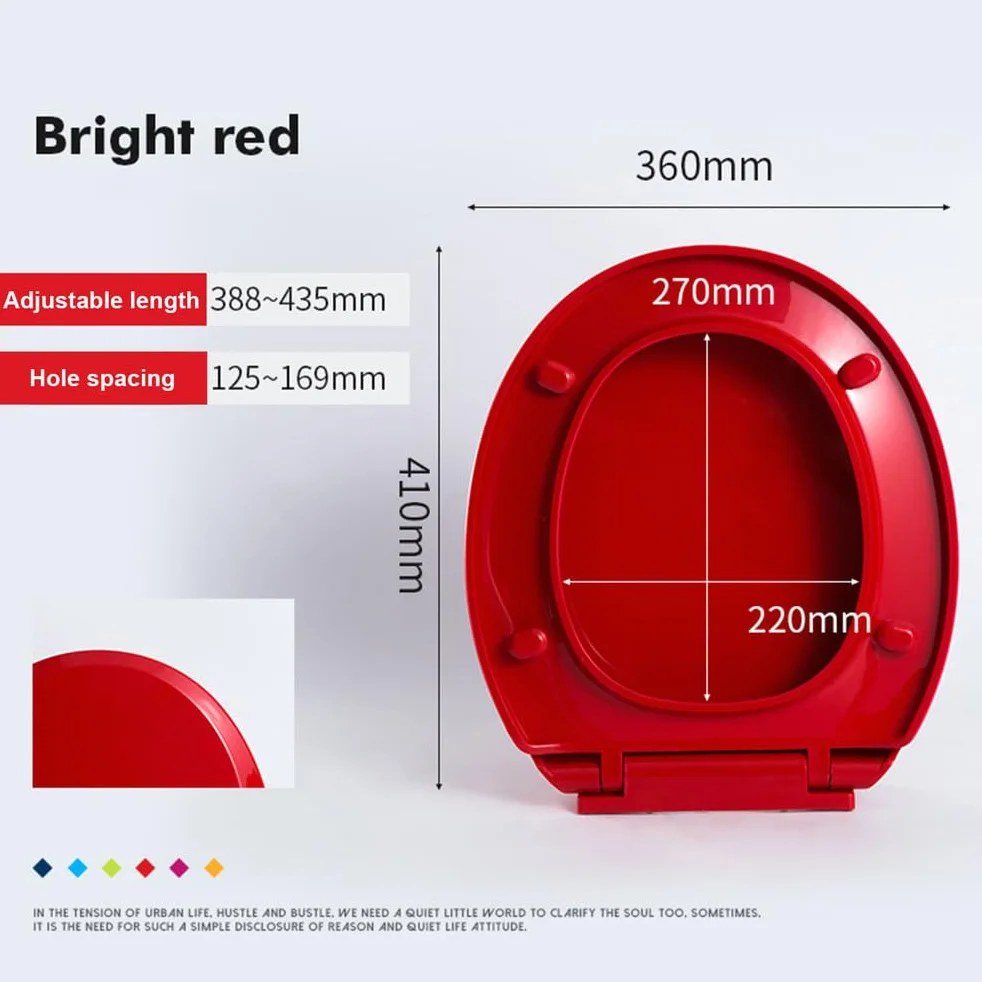 Bright red

360mm

Adjustable length 388~435mm

Hole spacing 125~169mm

410mm

270mm

220mm

IN THE TENSION OF URBAN LIFE, HUSTLE AND BUSTLE, WE NEED A QUIET LITTLE WORLD TO CLARIFY THE SOUL TOO, SOMETIMES, IT IS THE NEED FOR SUCH A SIMPLE DISCLOSURE OF REASON AND QUIET LIFE ATTITUDE.